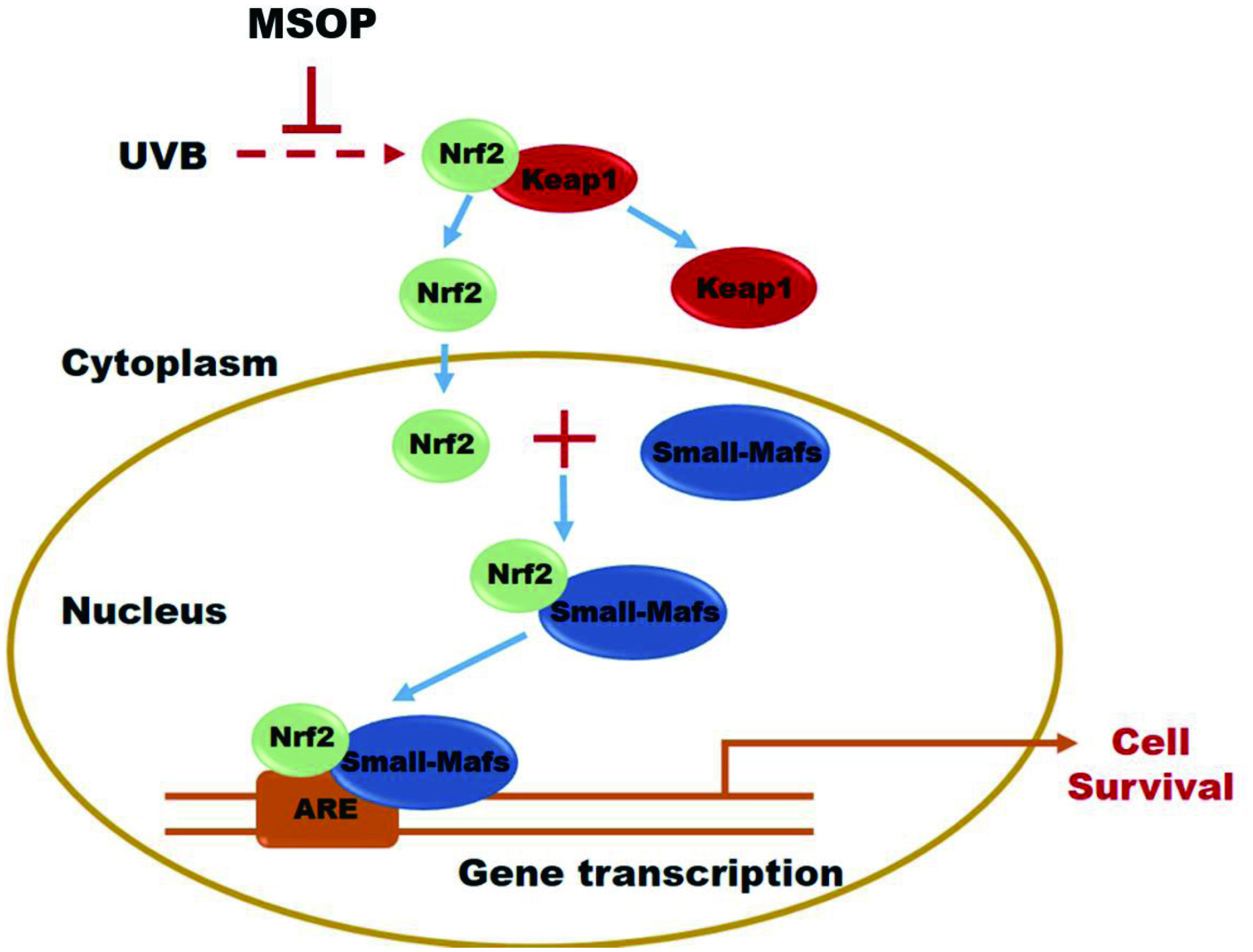 MSOP

UVB

Nrf2
Keap1

Nrf2

Keap1

Cytoplasm

Nrf2

Small-Mafs

Nrf2
Small-Mafs

Nucleus

Nrf2
Small-Mafs
ARE

Cell Survival

Gene transcription